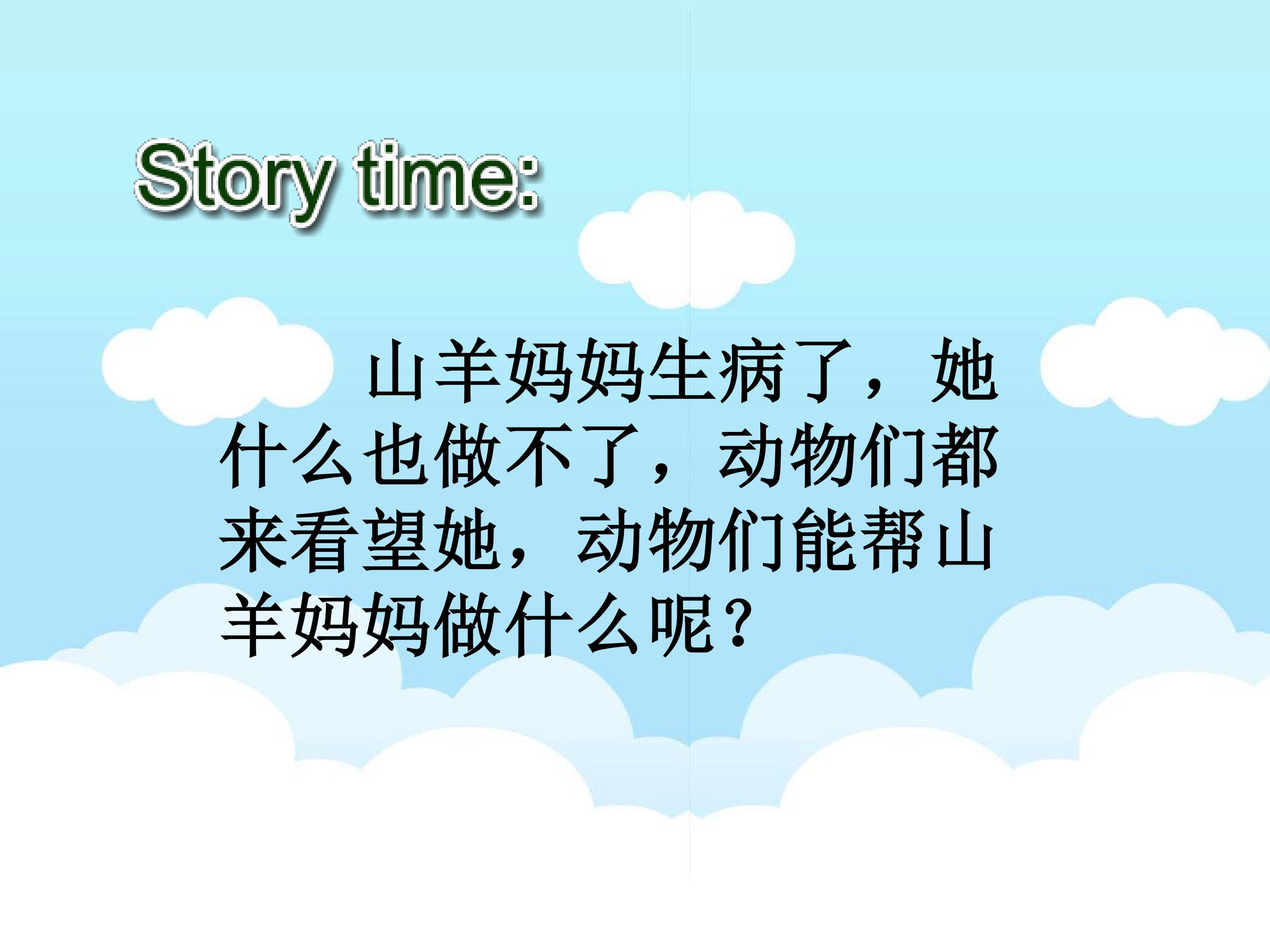 Story time:

山羊妈妈生病了，她什么也做不了，动物们都来看望她，动物们能帮山羊妈妈做什么呢？